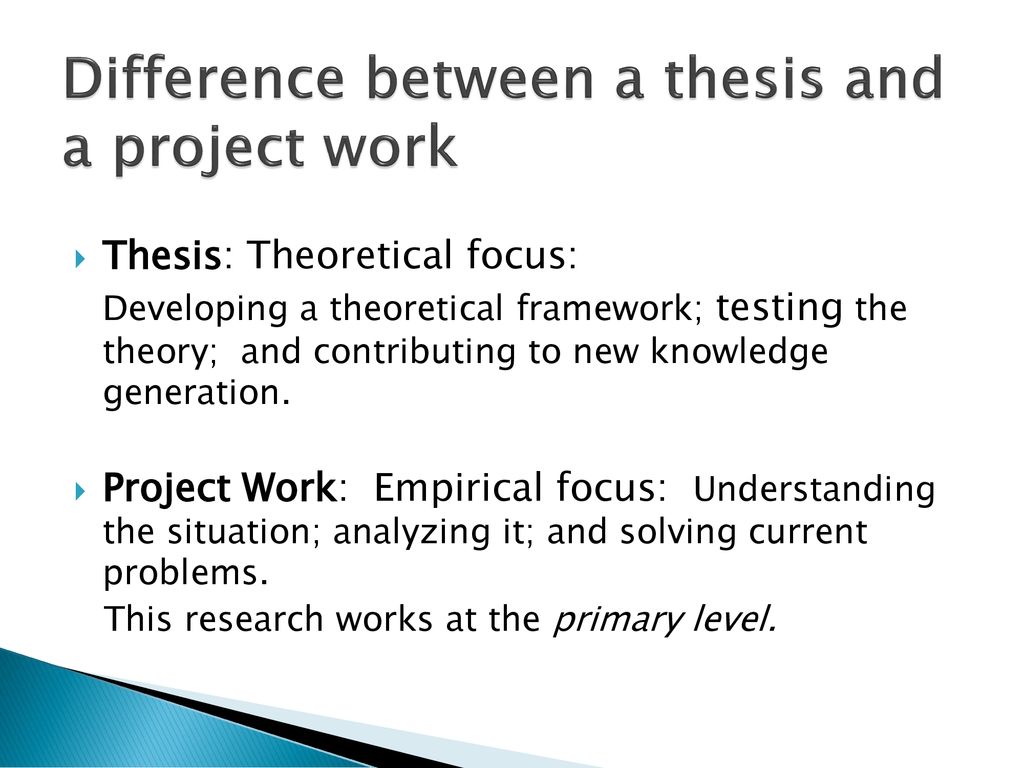 Difference between a thesis and a project work

Thesis: Theoretical focus:

Developing a theoretical framework; testing the theory; and contributing to new knowledge generation.

Project Work: Empirical focus: Understanding the situation; analyzing it; and solving current problems.

This research works at the primary level.